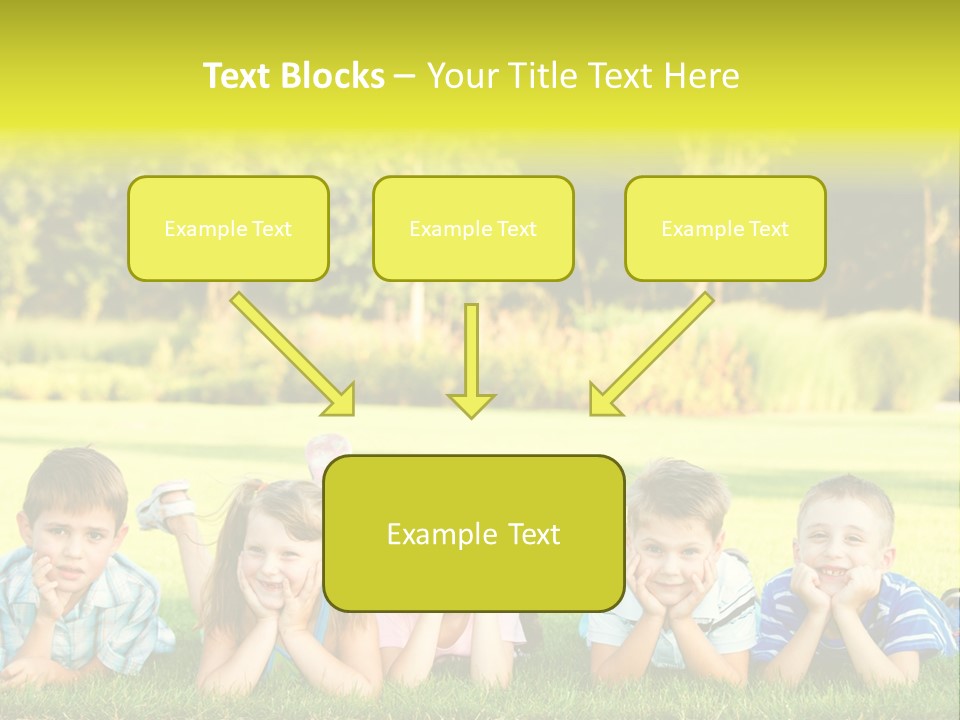 Text Blocks – Your Title Text Here

Example Text

Example Text

Example Text

Example Text